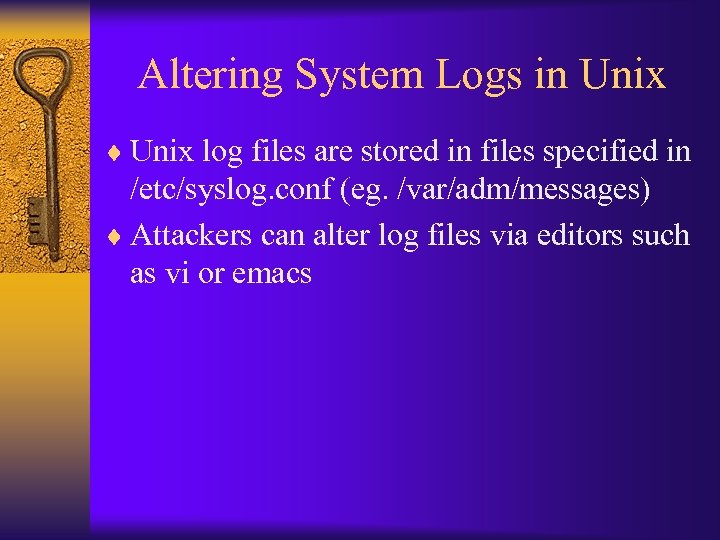 Altering System Logs in Unix

♦ Unix log files are stored in files specified in /etc/syslog.conf (eg. /var/adm/messages)

♦ Attackers can alter log files via editors such as vi or emacs